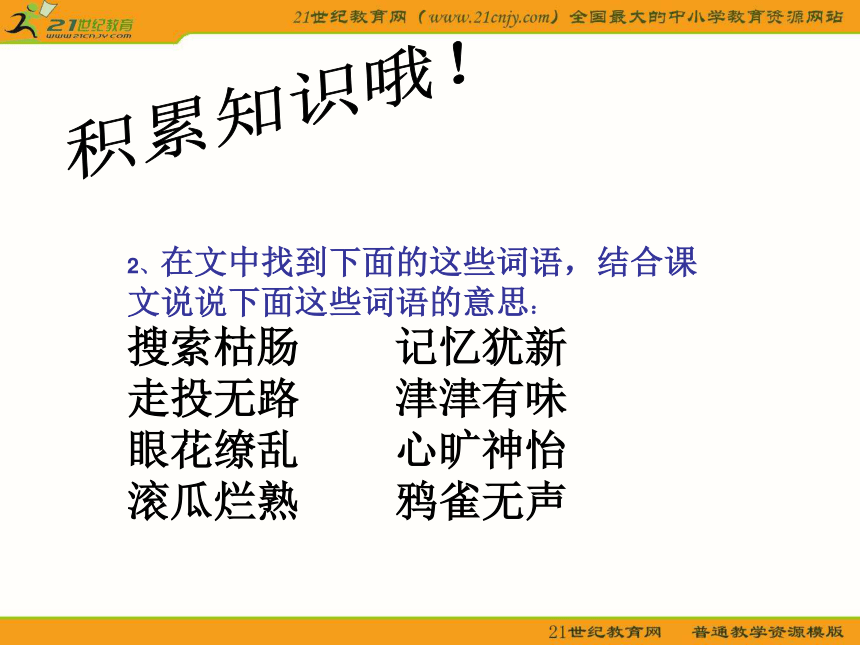 21世纪教育
www.21cnjy.com

21世纪教育网（www.21cnjy.com）全国最大的中小学教育资源网站

积累知识哦！

2、在文中找到下面的这些词语，结合课文说说下面这些词语的意思：

搜索枯肠　　记忆犹新
走投无路　　津津有味
眼花缭乱　　心旷神怡
滚瓜烂熟　　鸦雀无声

21世纪教育网　普通教学资源模版